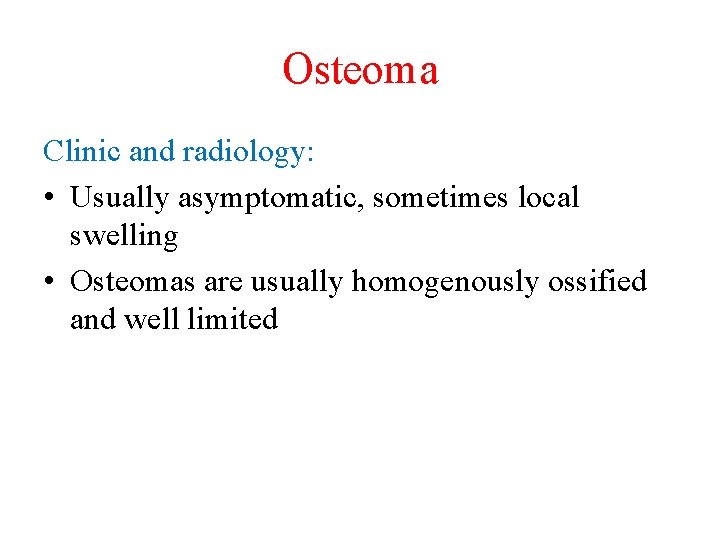 Osteoma

Clinic and radiology:

• Usually asymptomatic, sometimes local swelling
• Osteomas are usually homogenously ossified and well limited